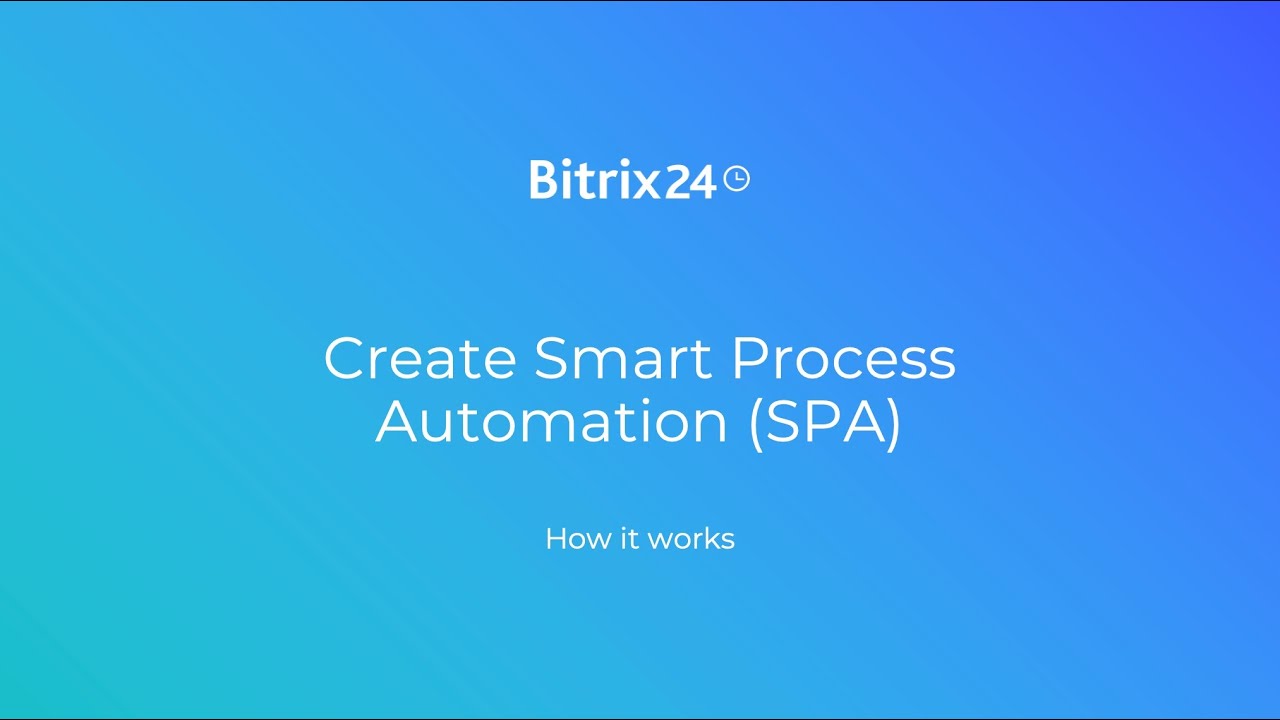 Bitrix24

Create Smart Process Automation (SPA)

How it works